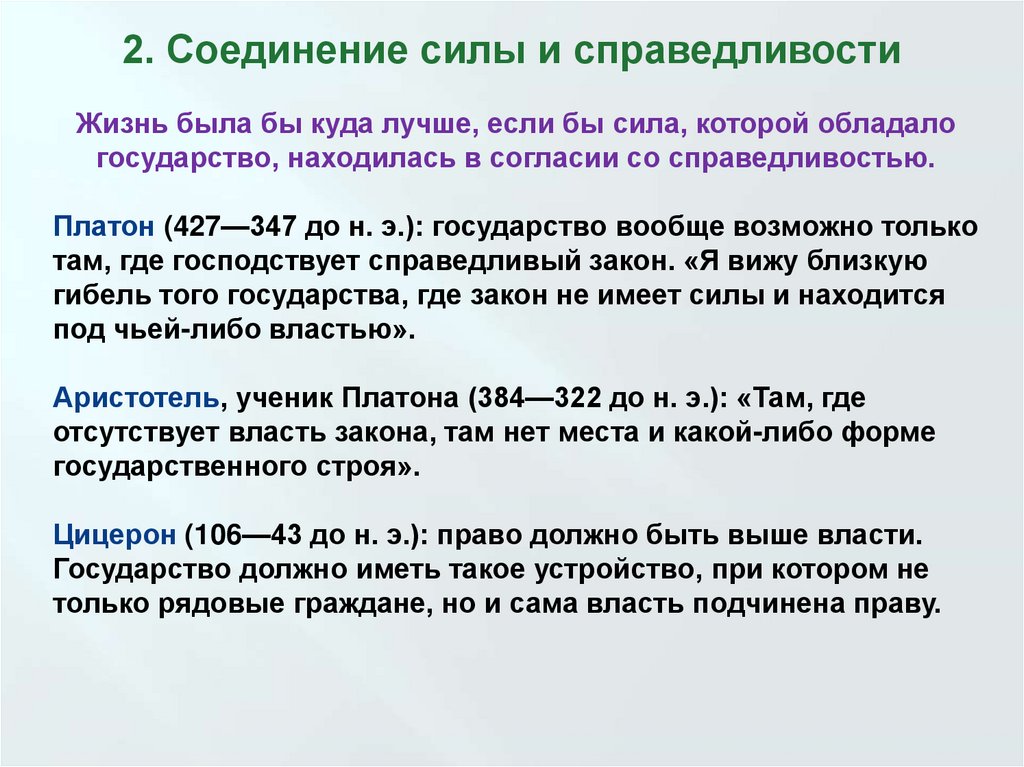 2. Соединение силы и справедливости

Жизнь была бы куда лучше, если бы сила, которой обладало государство, находилась в согласии со справедливостью.

Платон (427—347 до н. э.): государство вообще возможно только там, где господствует справедливый закон. «Я вижу близкую гибель того государства, где закон не имеет силы и находится под чьей-либо властью».

Аристотель, ученик Платона (384—322 до н. э.): «Там, где отсутствует власть закона, там нет места и какой-либо форме государственного строя».

Цицерон (106—43 до н. э.): право должно быть выше власти. Государство должно иметь такое устройство, при котором не только рядовые граждане, но и сама власть подчинена праву.